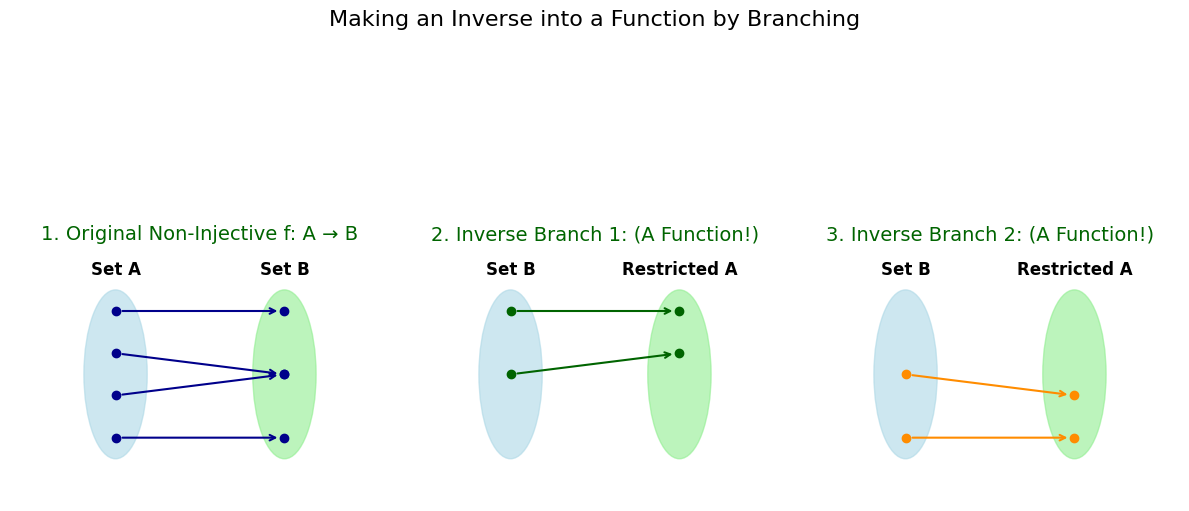 Making an Inverse into a Function by Branching

1. Original Non-Injective f: A → B

Set A

Set B

2. Inverse Branch 1: (A Function!)

Set B

Restricted A

3. Inverse Branch 2: (A Function!)

Set B

Restricted A